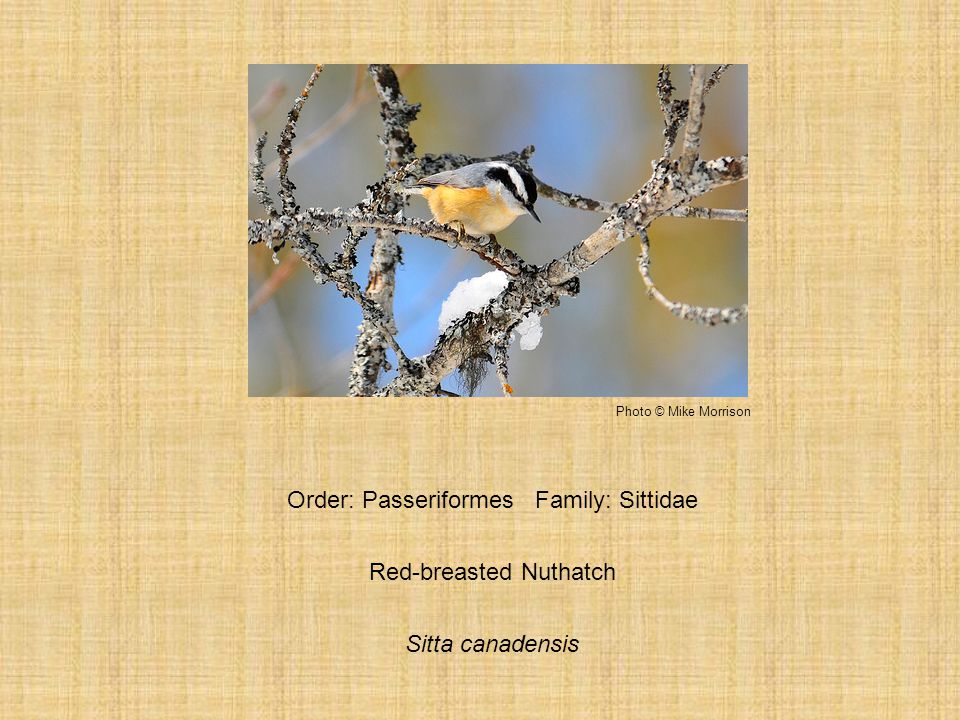 Photo © Mike Morrison

Order: Passeriformes Family: Sittidae

Red-breasted Nuthatch

Sitta canadensis